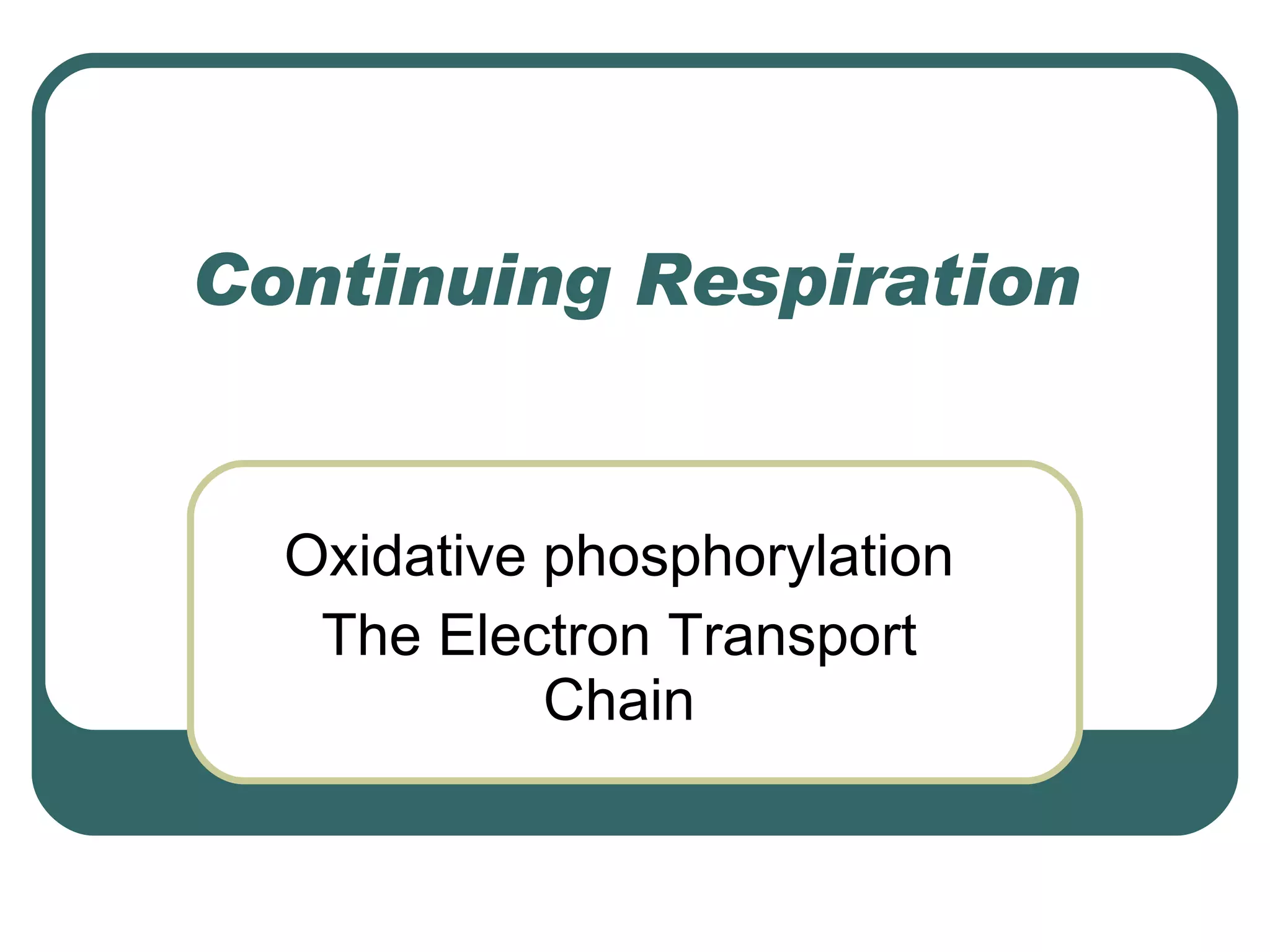 Continuing Respiration

Oxidative phosphorylation

The Electron Transport Chain